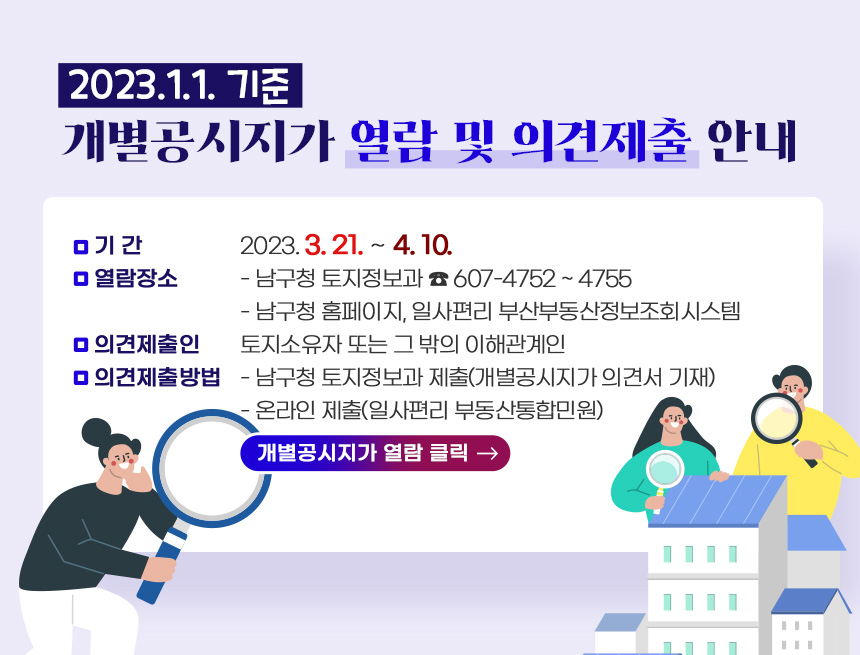 2023.1.1. 기준

개별공시지가 열람 및 의견제출 안내

기 간 2023. 3. 21. ~ 4. 10.

열람장소 - 남구청 토지정보과 ☎ 607-4752 ~ 4755

- 남구청 홈페이지, 일사편리 부산부동산정보조회시스템

의견제출인 토지소유자 또는 그 밖의 이해관계인

의견제출방법 - 남구청 토지정보과 제출(개별공시지가 의견서 기재)

- 온라인 제출(일사편리 부동산통합민원)

개별공시지가 열람 클릭 →